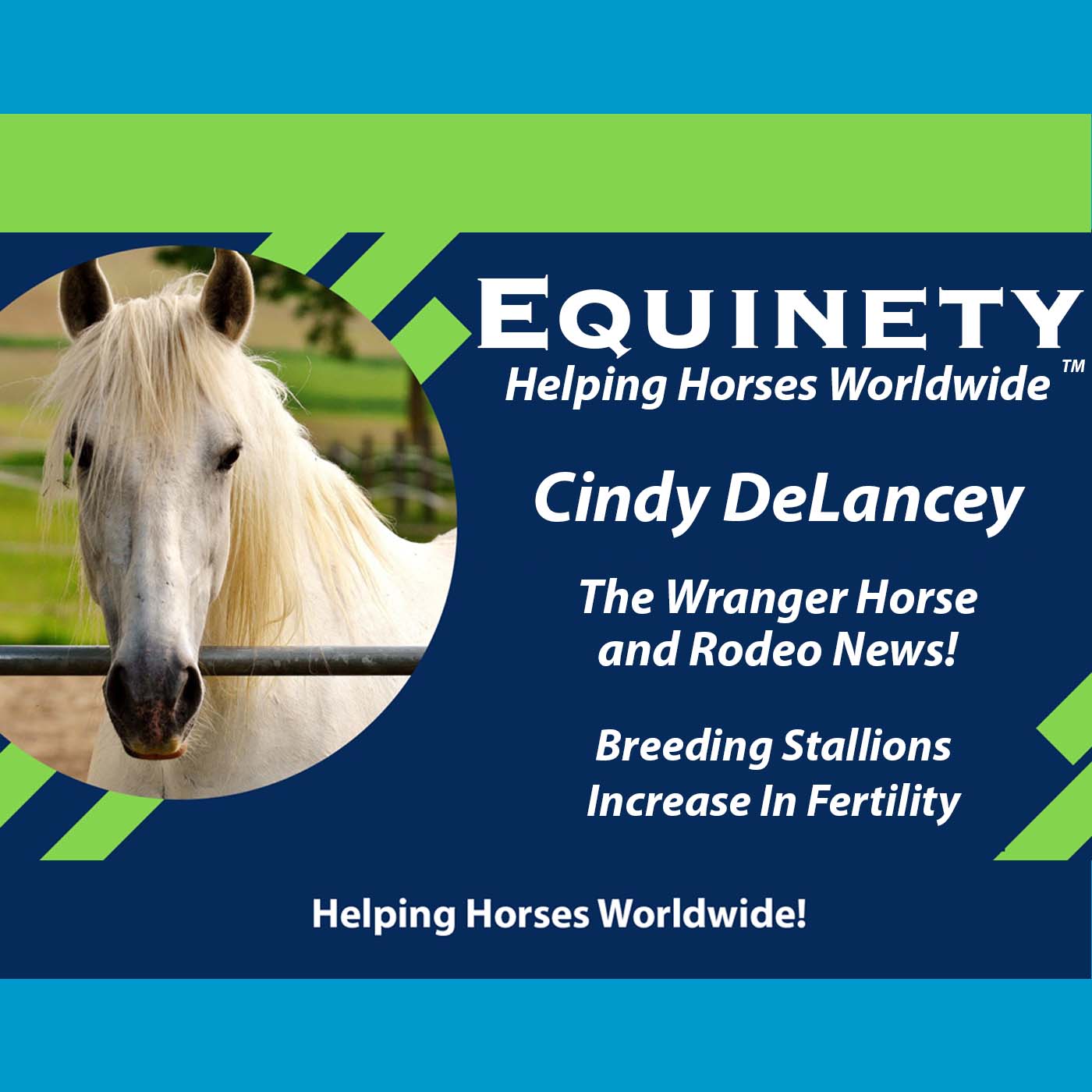 EQUINETY
Helping Horses Worldwide ™

Cindy DeLancey

The Wranger Horse and Rodeo News!

Breeding Stallions Increase In Fertility

Helping Horses Worldwide!